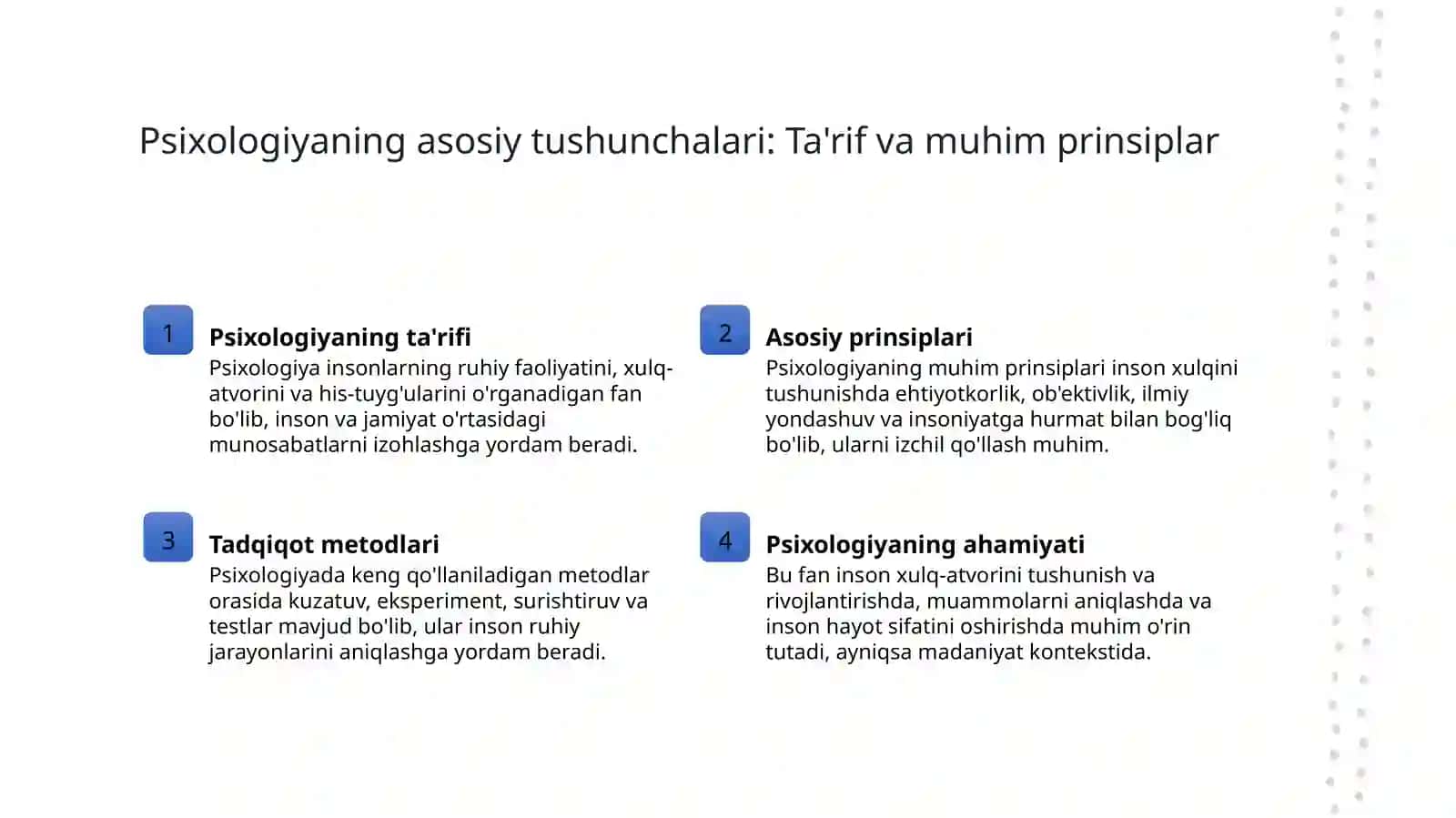 Psixologiyaning asosiy tushunchalari: Ta'rif va muhim prinsiplar

1

Psixologiyaning ta'rifi

Psixologiya insonlarning ruhiy faoliyatini, xulq-atvorini va his-tuyg'ularini o'rganadigan fan bo'lib, inson va jamiyat o'rtasidagi munosabatlarni izohlashga yordam beradi.

2

Asosiy prinsiplari

Psixologiyaning muhim prinsiplari inson xulqini tushunishda ehtiyotkorlik, ob'ektivlik, ilmiy yondashuv va insoniyatga hurmat bilan bog'liq bo'lib, ularni izchil qo'llash muhim.

3

Tadqiqot metodlari

Psixologiyada keng qo'llaniladigan metodlar orasida kuzatuv, eksperiment, surishtiruv va testlar mavjud bo'lib, ular inson ruhiy jarayonlarini aniqlashga yordam beradi.

4

Psixologiyaning ahamiyati

Bu fan inson xulq-atvorini tushunish va rivojlantirishda, muammolarni aniqlashda va inson hayot sifatini oshirishda muhim o'rin tutadi, ayniqsa madaniyat kontekstida.